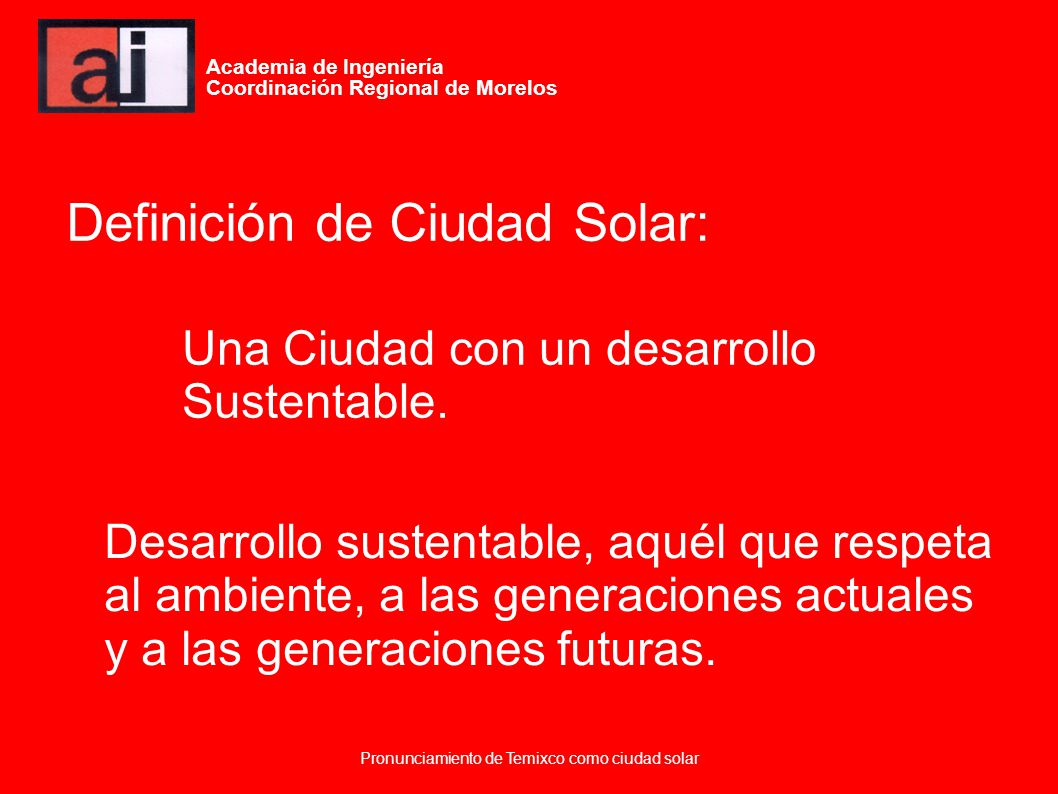 ai

Academia de Ingeniería
Coordinación Regional de Morelos

Definición de Ciudad Solar:

Una Ciudad con un desarrollo Sustentable.

Desarrollo sustentable, aquél que respeta al ambiente, a las generaciones actuales y a las generaciones futuras.

Pronunciamiento de Temixco como ciudad solar